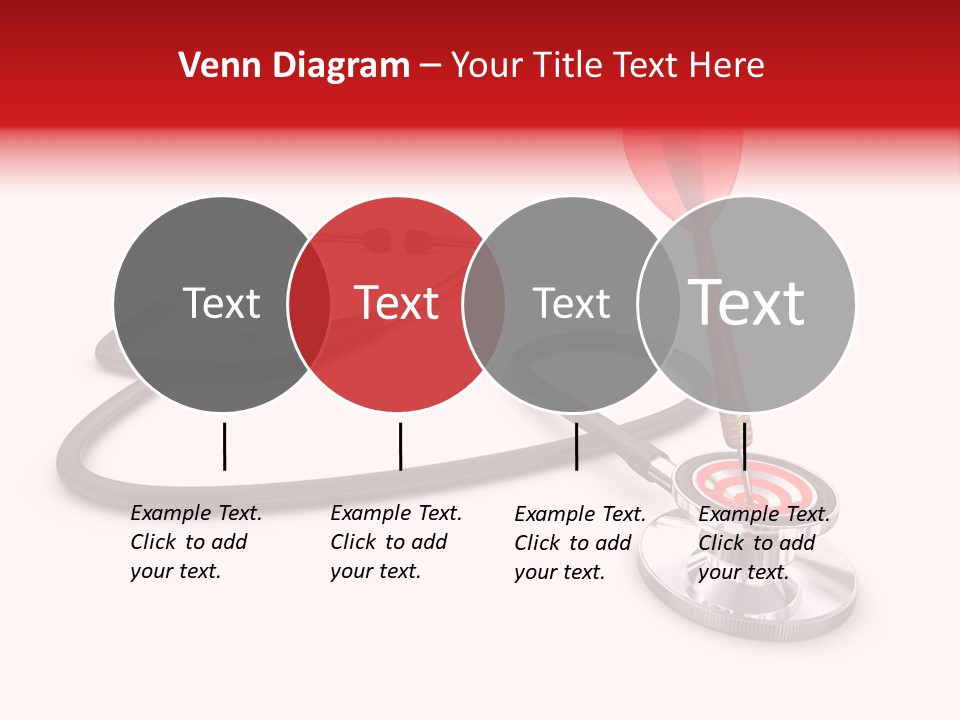 Venn Diagram – Your Title Text Here

Text

Text

Text

Text

Example Text. Click to add your text.

Example Text. Click to add your text.

Example Text. Click to add your text.

Example Text. Click to add your text.